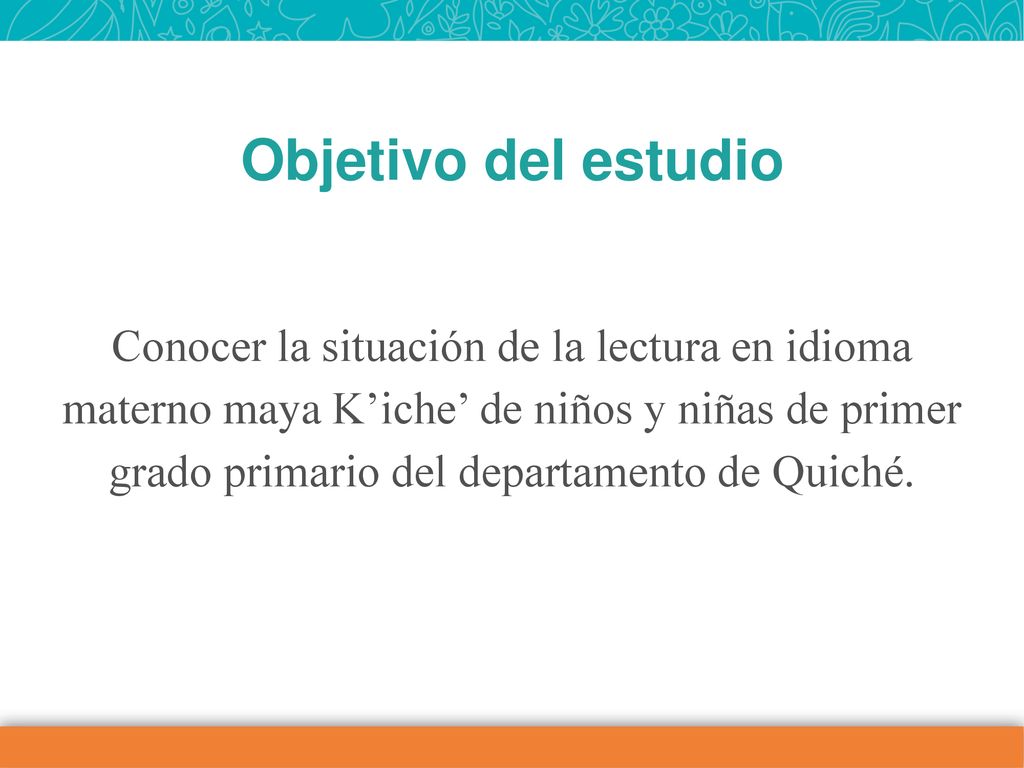 Objetivo del estudio

Conocer la situación de la lectura en idioma materno maya K’iche’ de niños y niñas de primer grado primario del departamento de Quiché.